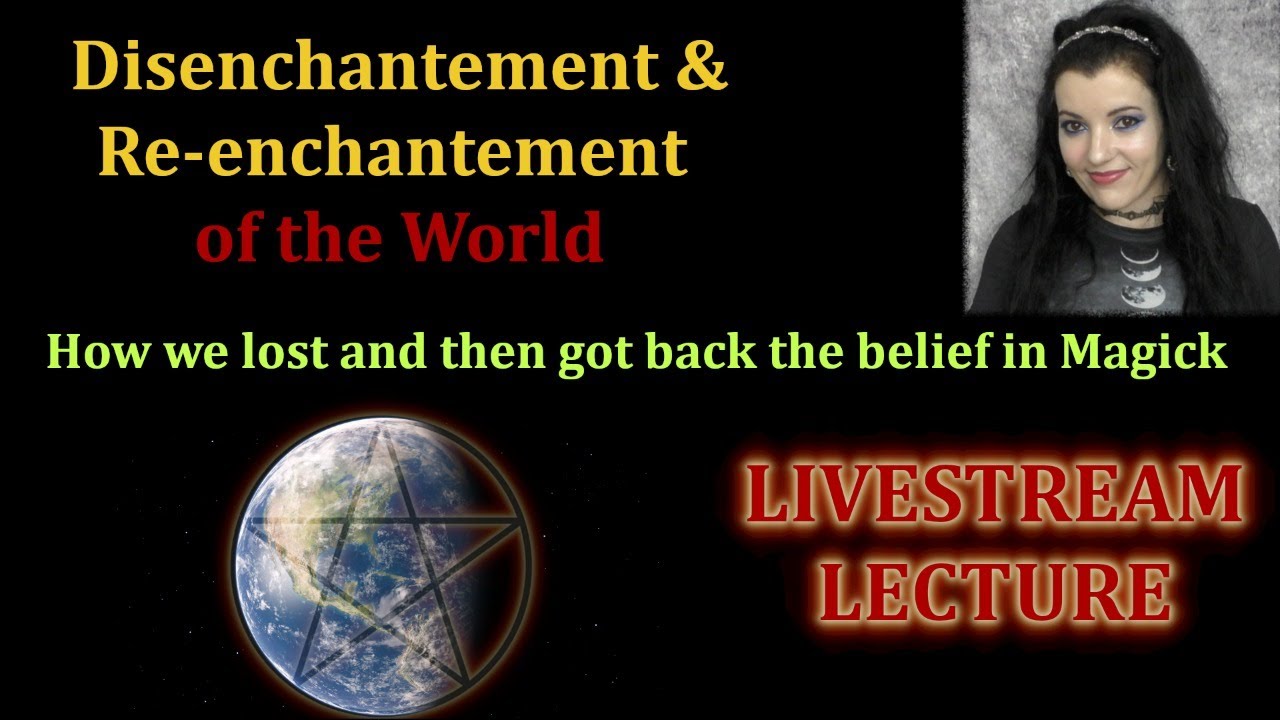 Disenchantement &
Re-enchantement
of the World

How we lost and then got back the belief in Magick

LIVESTREAM
LECTURE